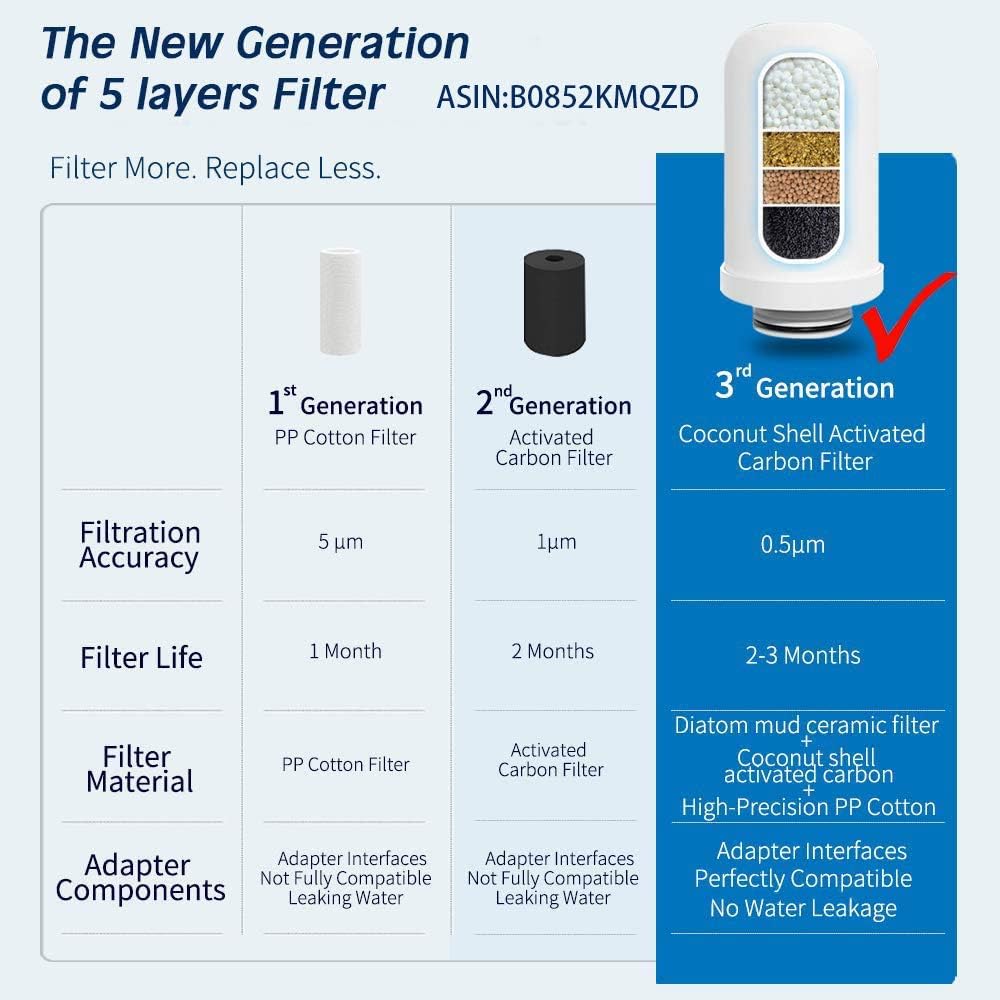 The New Generation of 5 layers Filter ASIN:B0852KMQZD

Filter More. Replace Less.

| | $1^{st}$ Generation PP Cotton Filter | $2^{nd}$ Generation Activated Carbon Filter | $3^{rd}$ Generation Coconut Shell Activated Carbon Filter |
|---|---|---|---|
| Filtration Accuracy | 5 µm | 1µm | 0.5µm |
| Filter Life | 1 Month | 2 Months | 2-3 Months |
| Filter Material | PP Cotton Filter | Activated Carbon Filter | Diatom mud ceramic filter + Coconut shell activated carbon + High-Precision PP Cotton |
| Adapter Components | Adapter Interfaces Not Fully Compatible Leaking Water | Adapter Interfaces Not Fully Compatible Leaking Water | Adapter Interfaces Perfectly Compatible No Water Leakage |